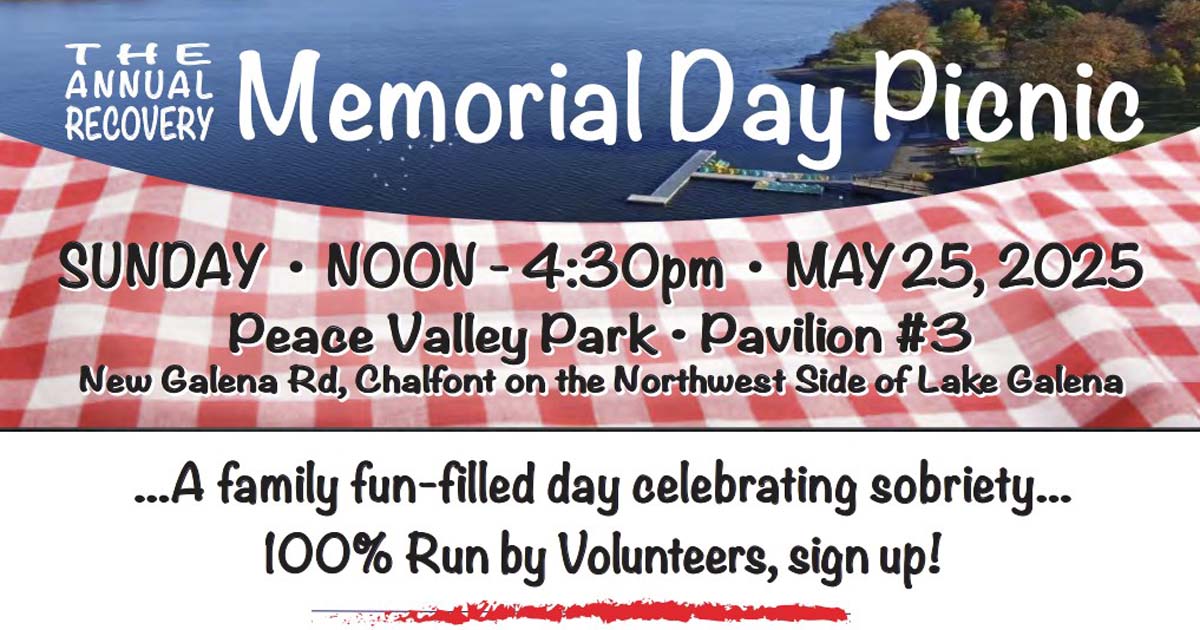 THE ANNUAL RECOVERY Memorial Day Picnic

SUNDAY • NOON - 4:30pm • MAY 25, 2025

Peace Valley Park • Pavilion #3

New Galena Rd, Chalfont on the Northwest Side of Lake Galena

...A family fun-filled day celebrating sobriety...

100% Run by Volunteers, sign up!